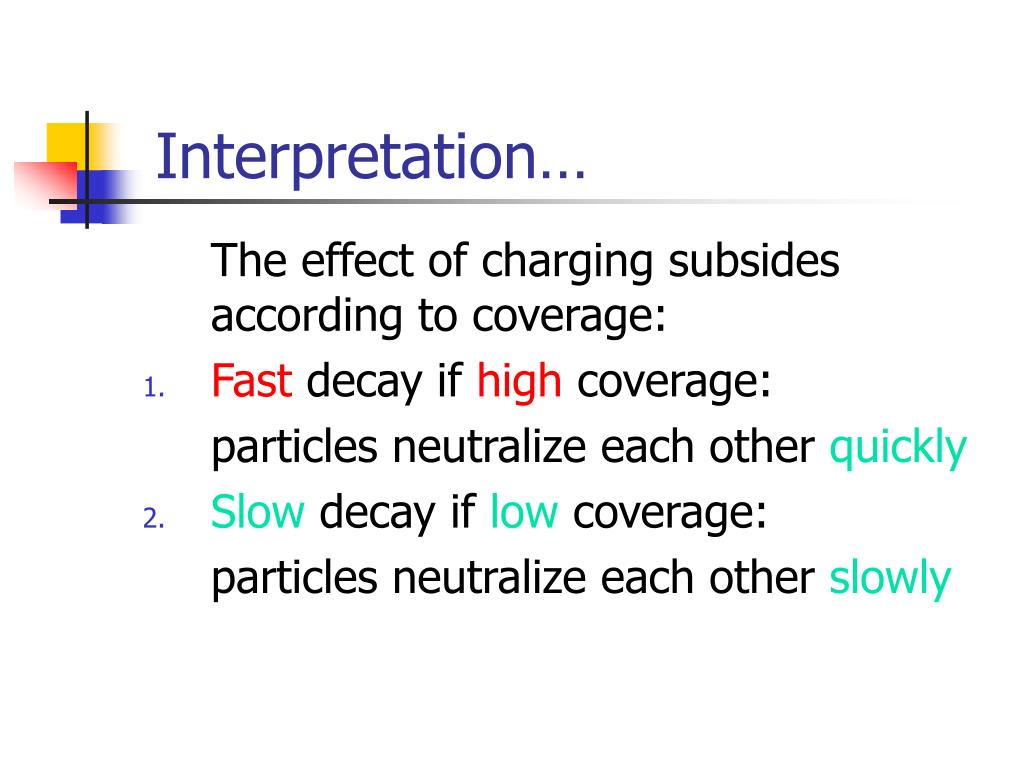 Interpretation…

The effect of charging subsides according to coverage:

1. Fast decay if high coverage:
particles neutralize each other quickly
2. Slow decay if low coverage:
particles neutralize each other slowly